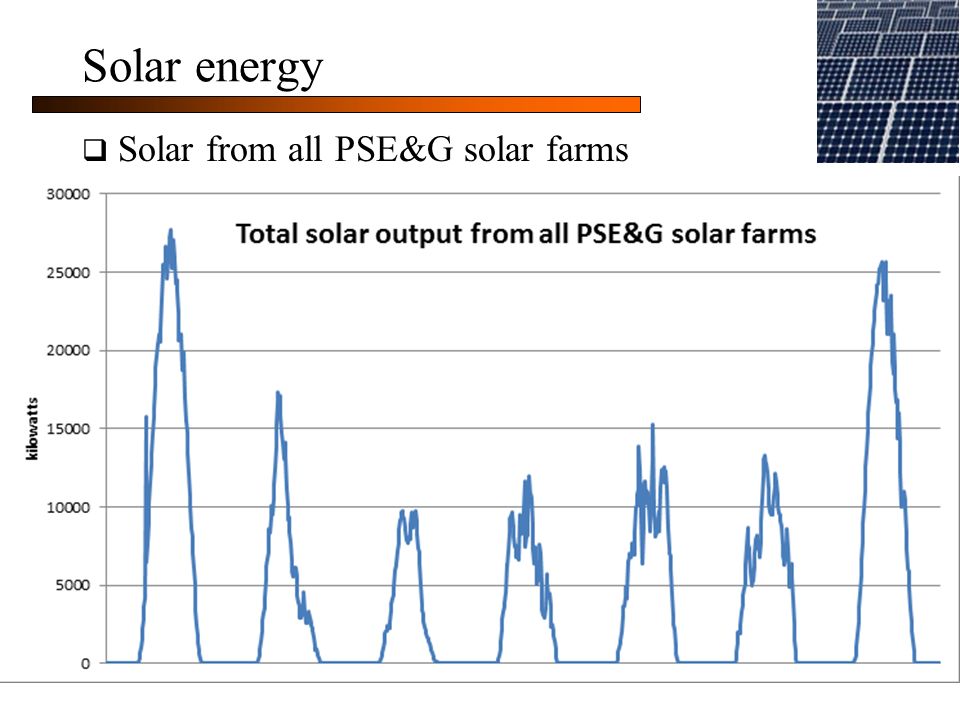 Solar energy

❑ Solar from all PSE&G solar farms

Total solar output from all PSE&G solar farms

kilowatts

30000
25000
20000
15000
10000
5000
0